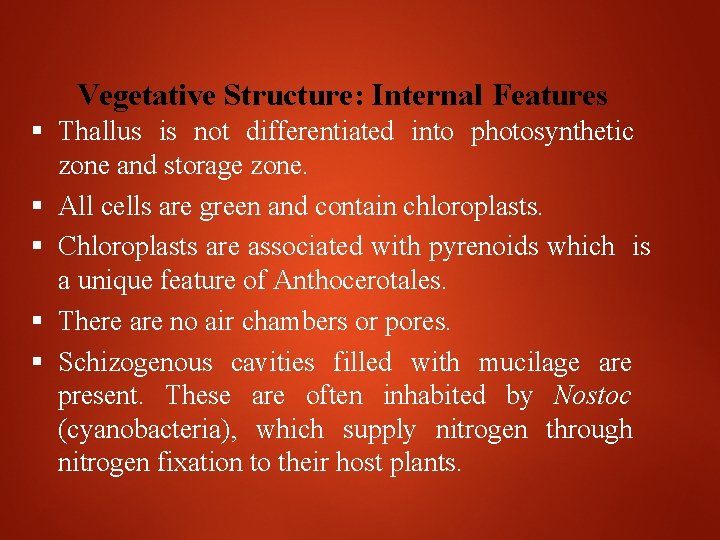 Vegetative Structure: Internal Features

▪ Thallus is not differentiated into photosynthetic zone and storage zone.

▪ All cells are green and contain chloroplasts.

▪ Chloroplasts are associated with pyrenoids which is a unique feature of Anthocerotales.

▪ There are no air chambers or pores.

▪ Schizogenous cavities filled with mucilage are present. These are often inhabited by Nostoc (cyanobacteria), which supply nitrogen through nitrogen fixation to their host plants.